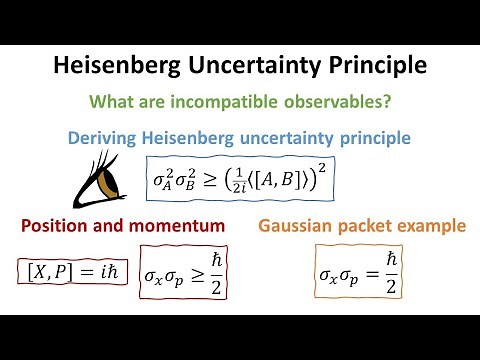 Heisenberg Uncertainty Principle

What are incompatible observables?

Deriving Heisenberg uncertainty principle

$\sigma_A^2 \sigma_B^2 \geq \left(\frac{1}{2i}\langle[A,B]\rangle\right)^2$

Position and momentum

$[X,P] = i\hbar$

$\sigma_x \sigma_p \geq \frac{\hbar}{2}$

Gaussian packet example

$\sigma_x \sigma_p = \frac{\hbar}{2}$